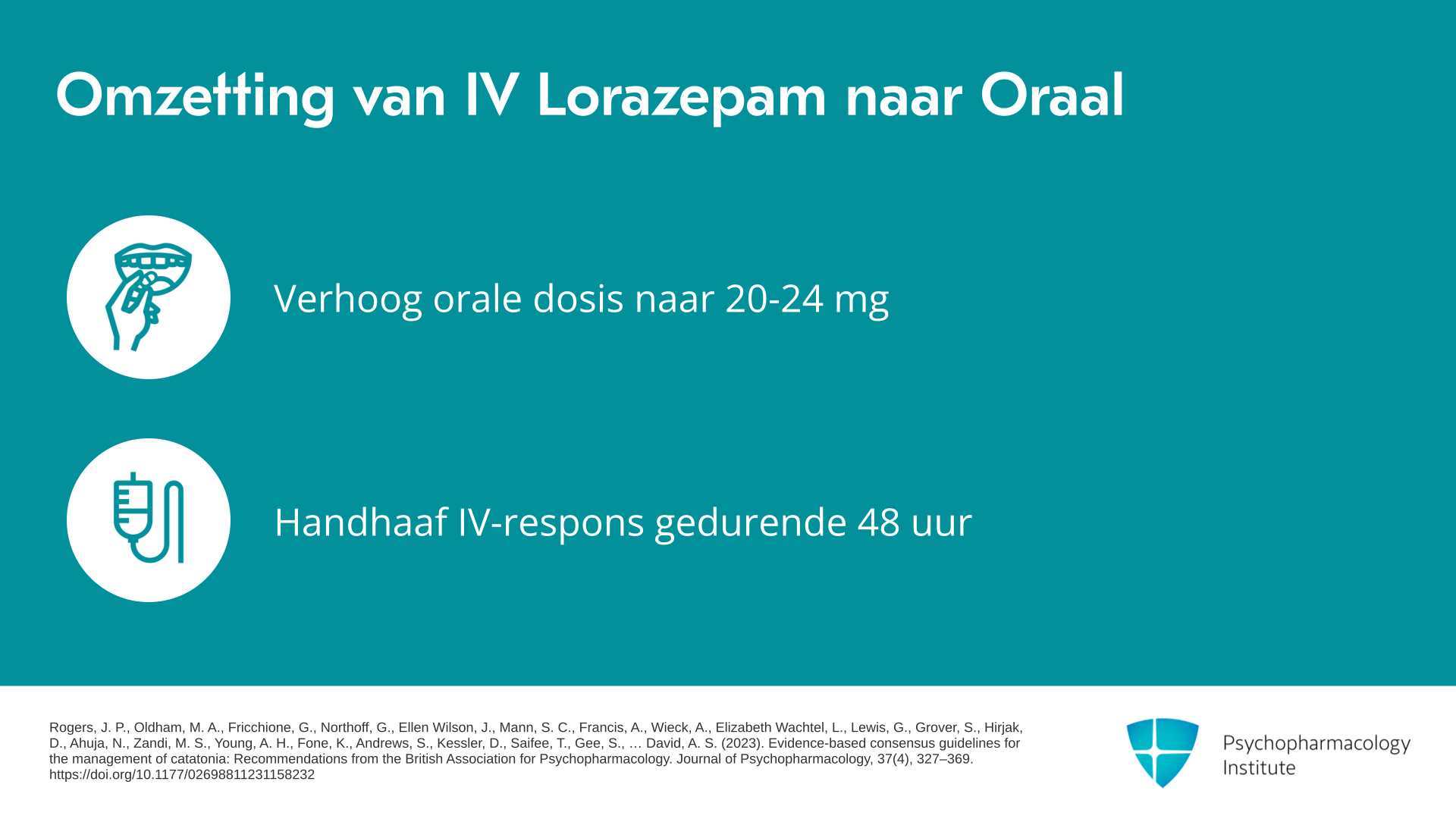 Omzetting van IV Lorazepam naar Oraal

Verhoog orale dosis naar 20-24 mg

Handhaaf IV-respons gedurende 48 uur

Rogers, J. P., Oldham, M. A., Fricchione, G., Northoff, G., Ellen Wilson, J., Mann, S. C., Francis, A., Wieck, A., Elizabeth Wachtel, L., Lewis, G., Grover, S., Hirjak, D., Ahuja, N., Zandi, M. S., Young, A. H., Fone, K., Andrews, S., Kessler, D., Saifee, T., Gee, S., … David, A. S. (2023). Evidence-based consensus guidelines for the management of catatonia: Recommendations from the British Association for Psychopharmacology. Journal of Psychopharmacology, 37(4), 327–369. https://doi.org/10.1177/02698811231158232

Psychopharmacology Institute